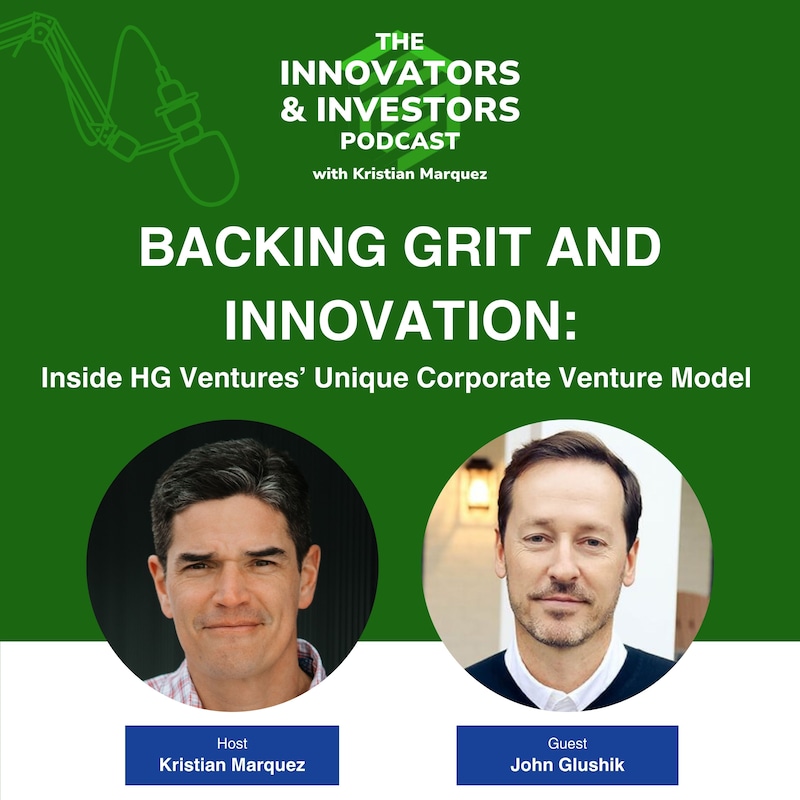 THE INNOVATORS & INVESTORS PODCAST

with Kristian Marquez

BACKING GRIT AND INNOVATION:

Inside HG Ventures' Unique Corporate Venture Model

Host
Kristian Marquez

Guest
John Glushik